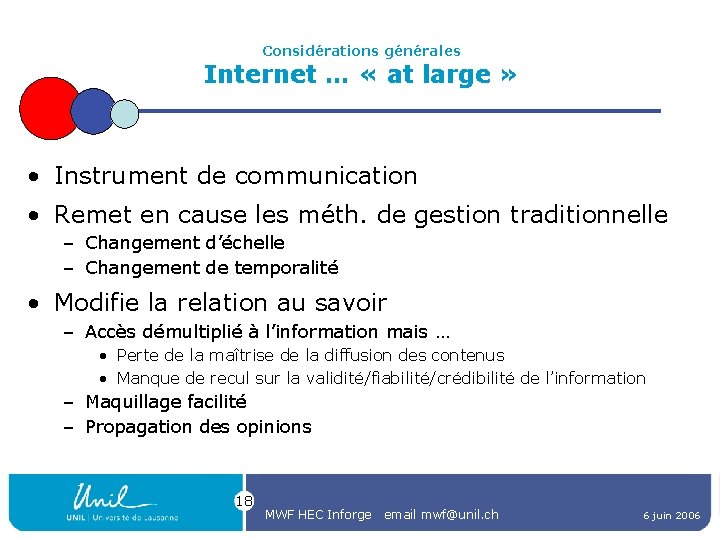 Considérations générales
Internet … « at large »

• Instrument de communication
• Remet en cause les méth. de gestion traditionnelle
– Changement d'échelle
– Changement de temporalité
• Modifie la relation au savoir
– Accès démultiplié à l'information mais …
• Perte de la maîtrise de la diffusion des contenus
• Manque de recul sur la validité/fiabilité/crédibilité de l'information
– Maquillage facilité
– Propagation des opinions

Unil
UNIL | Université de Lausanne
18
MWF HEC Inforge email mwf@unil.ch
6 juin 2006